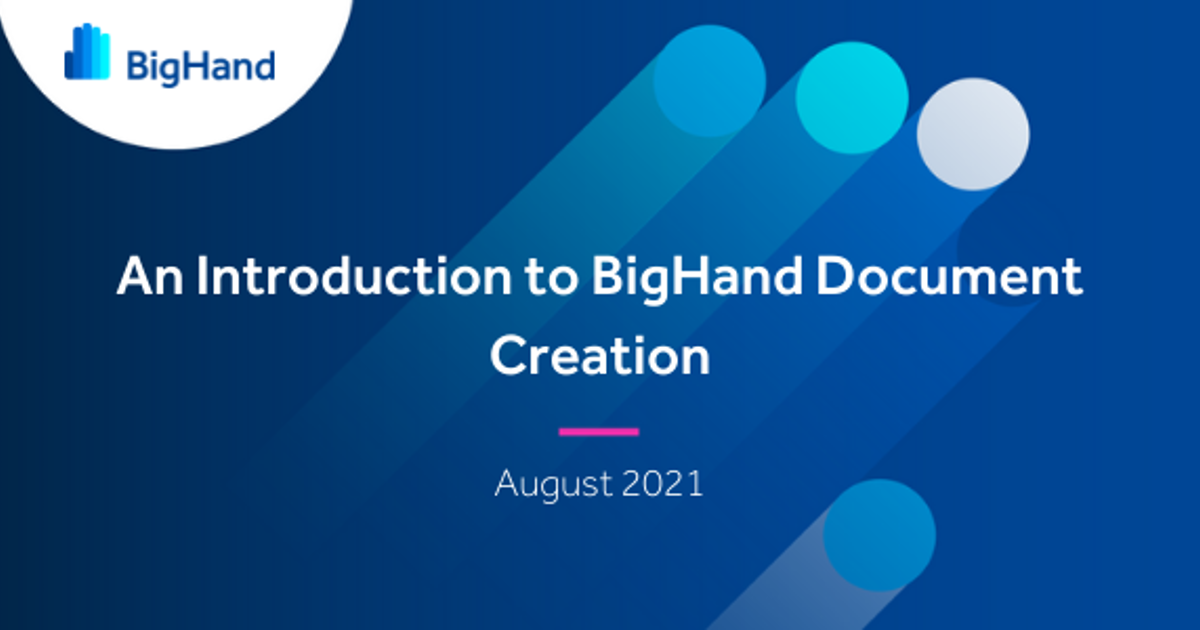 BigHand

An Introduction to BigHand Document Creation

August 2021